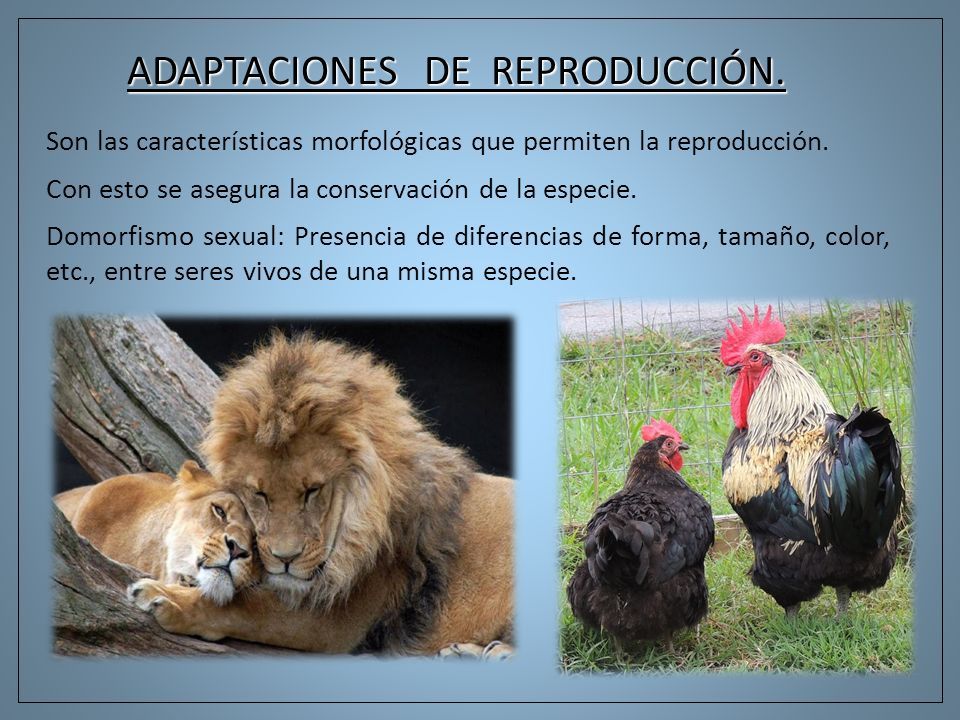 ADAPTACIONES DE REPRODUCCIÓN.

Son las características morfológicas que permiten la reproducción.

Con esto se asegura la conservación de la especie.

Domorfismo sexual: Presencia de diferencias de forma, tamaño, color, etc., entre seres vivos de una misma especie.